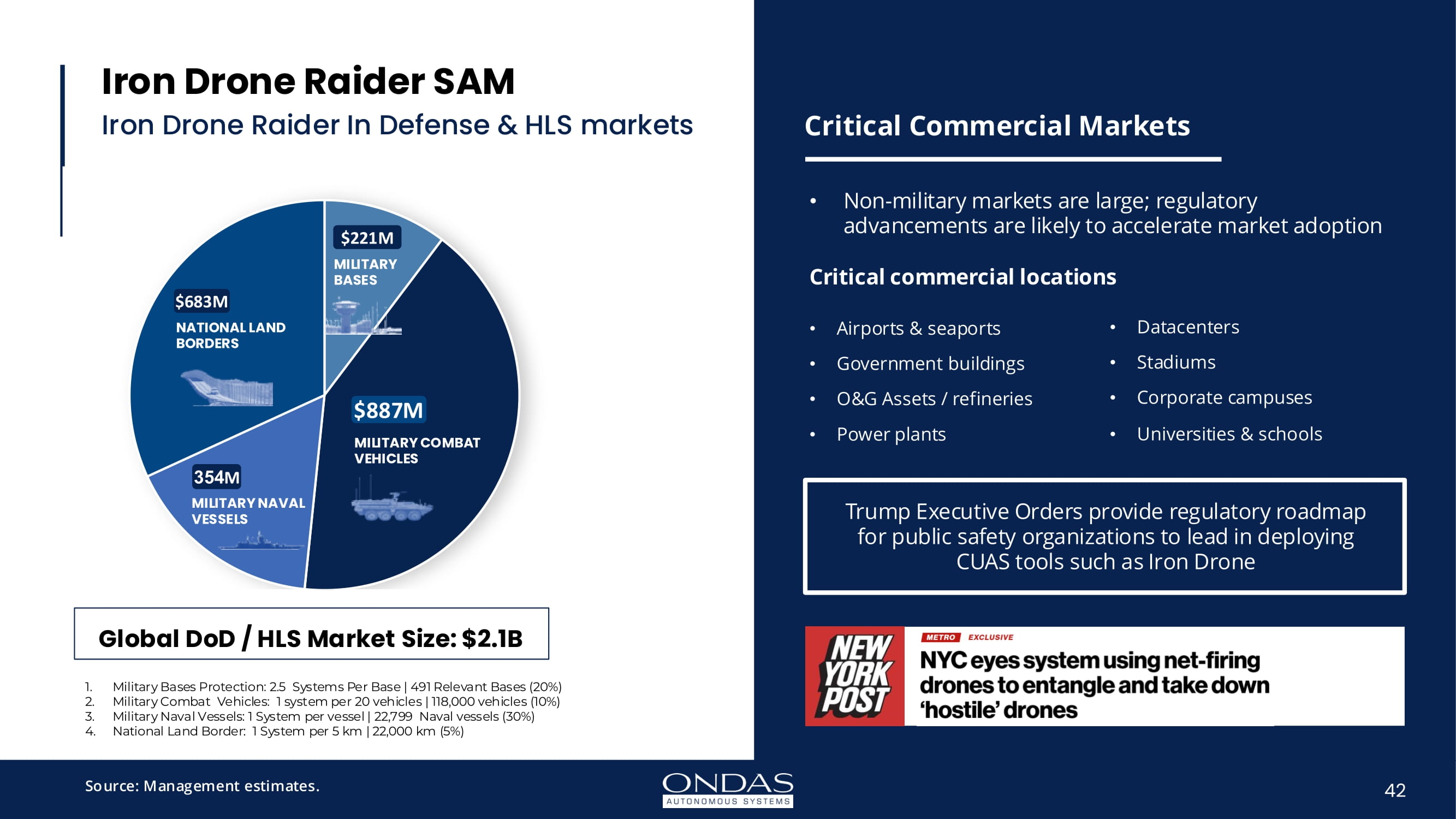 Iron Drone Raider SAM

Iron Drone Raider In Defense & HLS markets

$221M
MILITARY BASES

$683M
NATIONAL LAND BORDERS

$887M
MILITARY COMBAT VEHICLES

354M
MILITARY NAVAL VESSELS

Global DoD / HLS Market Size: $2.1B

1. Military Bases Protection: 2.5 Systems Per Base | 491 Relevant Bases (20%)
2. Military Combat Vehicles: 1 system per 20 vehicles | 118,000 vehicles (10%)
3. Military Naval Vessels: 1 System per vessel | 22,799 Naval vessels (30%)
4. National Land Border: 1 System per 5 km | 22,000 km (5%)

Critical Commercial Markets

• Non-military markets are large; regulatory advancements are likely to accelerate market adoption

Critical commercial locations

• Airports & seaports
• Government buildings
• O&G Assets / refineries
• Power plants

• Datacenters
• Stadiums
• Corporate campuses
• Universities & schools

Trump Executive Orders provide regulatory roadmap for public safety organizations to lead in deploying CUAS tools such as Iron Drone

NEW YORK POST

METRO EXCLUSIVE

NYC eyes system using net-firing drones to entangle and take down 'hostile' drones

Source: Management estimates.

ONDAS AUTONOMOUS SYSTEMS

42